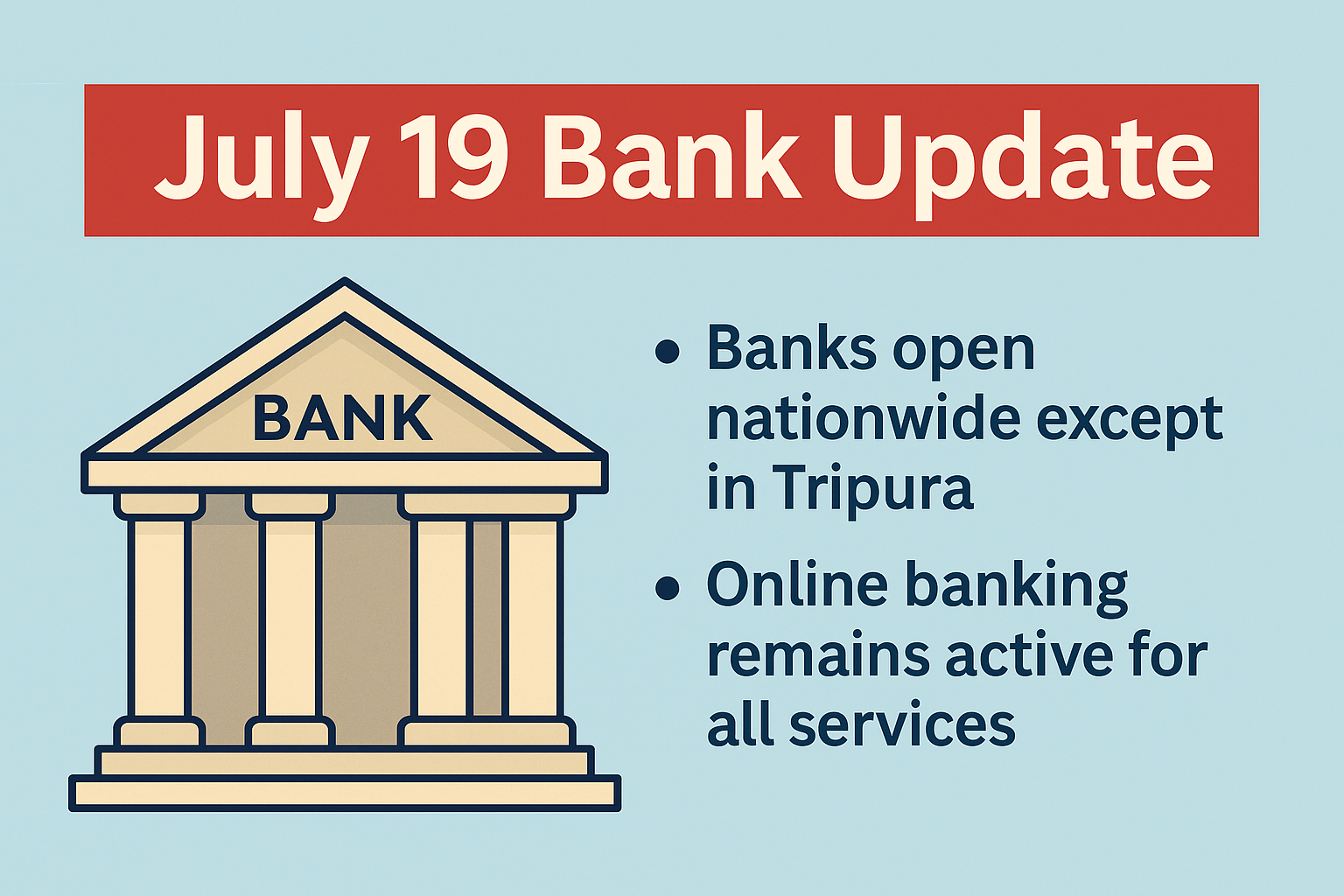 July 19 Bank Update

BANK

• Banks open nationwide except in Tripura

• Online banking remains active for all services